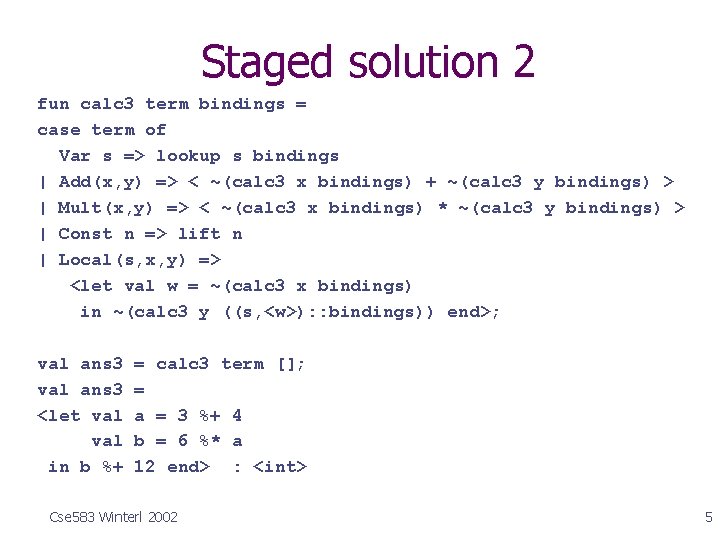 Staged solution 2

fun calc3 term bindings =
case term of
  Var s => lookup s bindings
| Add(x,y) => < ~(calc3 x bindings) + ~(calc3 y bindings) >
| Mult(x,y) => < ~(calc3 x bindings) * ~(calc3 y bindings) >
| Const n => lift n
| Local(s,x,y) =>
   <let val w = ~(calc3 x bindings)
    in ~(calc3 y ((s,<w>)::bindings)) end>;

val ans3 = calc3 term [];
val ans3 =
<let val a = 3 %+ 4
     val b = 6 %* a
 in b %+ 12 end>  : <int>

Cse583 Winterl 2002

5